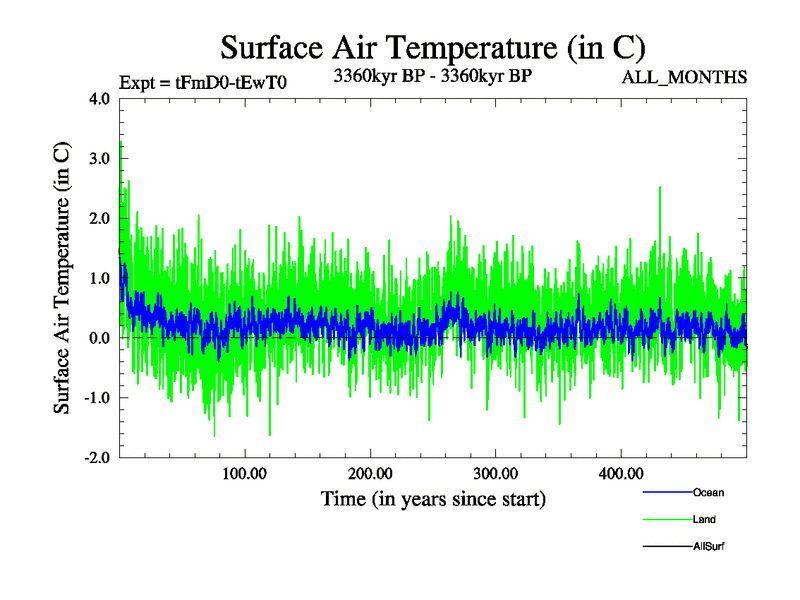 Surface Air Temperature (in C)

Expt = tFmD0-tEwT0

3360kyr BP - 3360kyr BP

ALL_MONTHS

Surface Air Temperature (in C)

4.0
3.0
2.0
1.0
0.0
-1.0
-2.0

100.00
200.00
300.00
400.00

Time (in years since start)

Ocean
Land
AllSurf